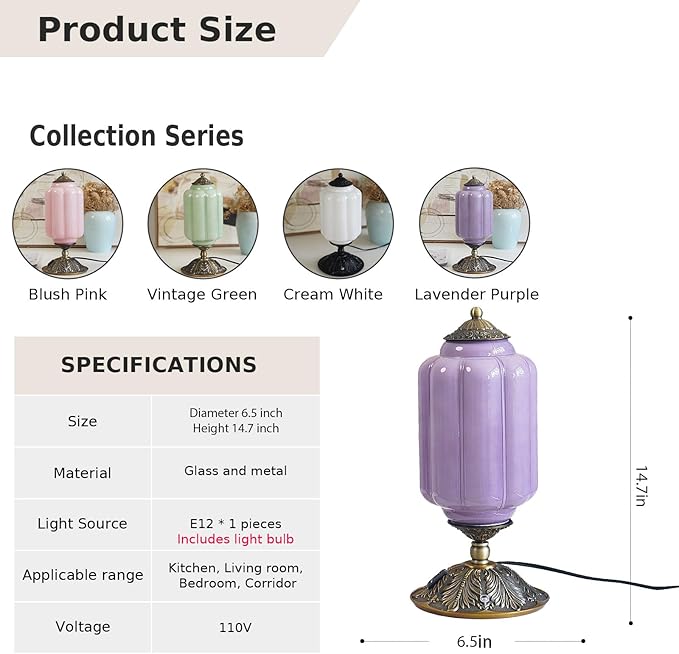 Product Size

Collection Series

Blush Pink Vintage Green Cream White Lavender Purple

| SPECIFICATIONS | |
|---|---|
| Size | Diameter 6.5 inch Height 14.7 inch |
| Material | Glass and metal |
| Light Source | E12 * 1 pieces Includes light bulb |
| Applicable range | Kitchen, Living room, Bedroom, Corridor |
| Voltage | 110V |

14.7in

6.5in